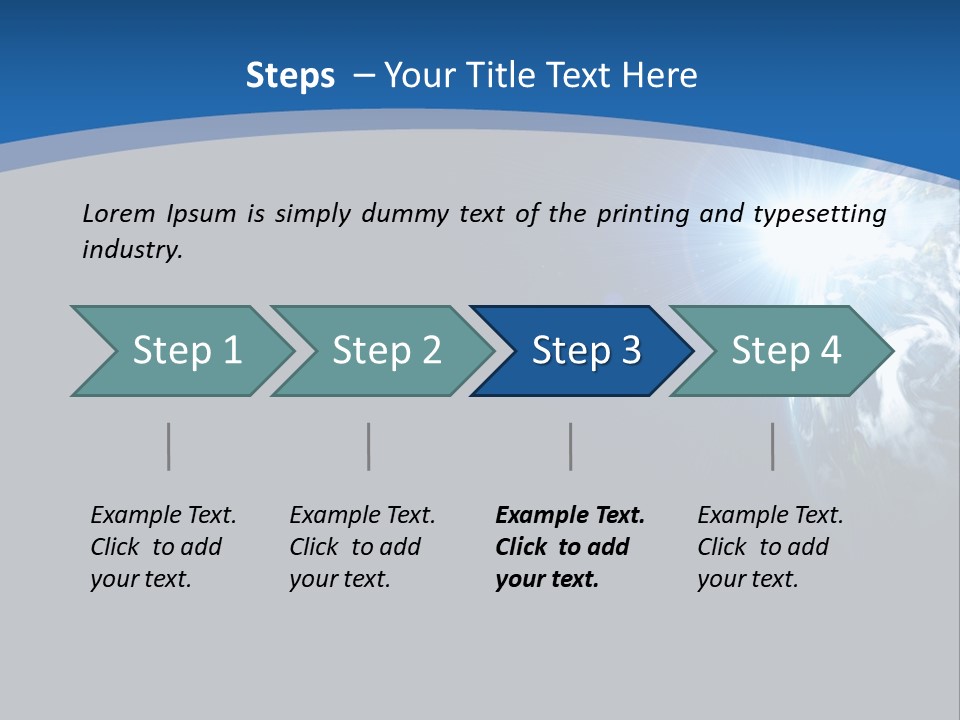 Steps – Your Title Text Here

Lorem Ipsum is simply dummy text of the printing and typesetting industry.

Step 1

Step 2

Step 3

Step 4

Example Text. Click to add your text.

Example Text. Click to add your text.

Example Text. Click to add your text.

Example Text. Click to add your text.